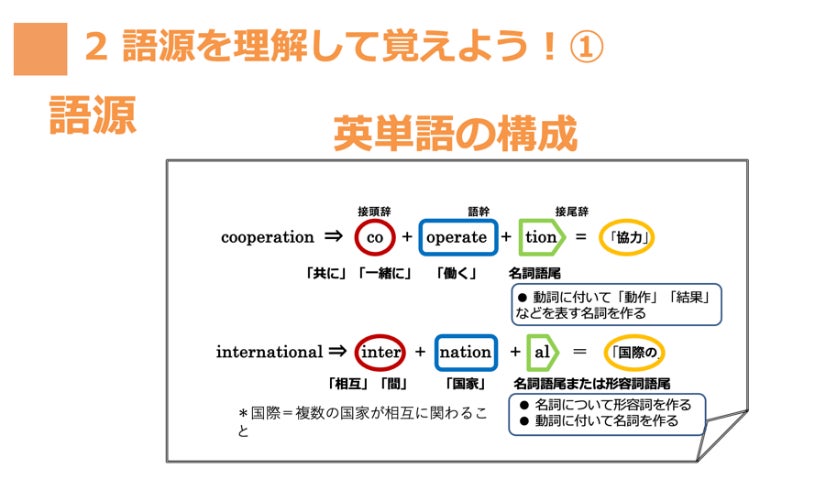 2 語源を理解して覚えよう！①

語源

英単語の構成

接頭辞　語幹　接尾辞

cooperation ⇒ co + operate + tion = 「協力」

「共に」「一緒に」　「働く」　名詞語尾

● 動詞に付いて「動作」「結果」などを表す名詞を作る

international ⇒ inter + nation + al = 「国際の」

「相互」「間」　「国家」　名詞語尾または形容詞語尾

＊国際＝複数の国家が相互に関わること

● 名詞について形容詞を作る
● 動詞に付いて名詞を作る